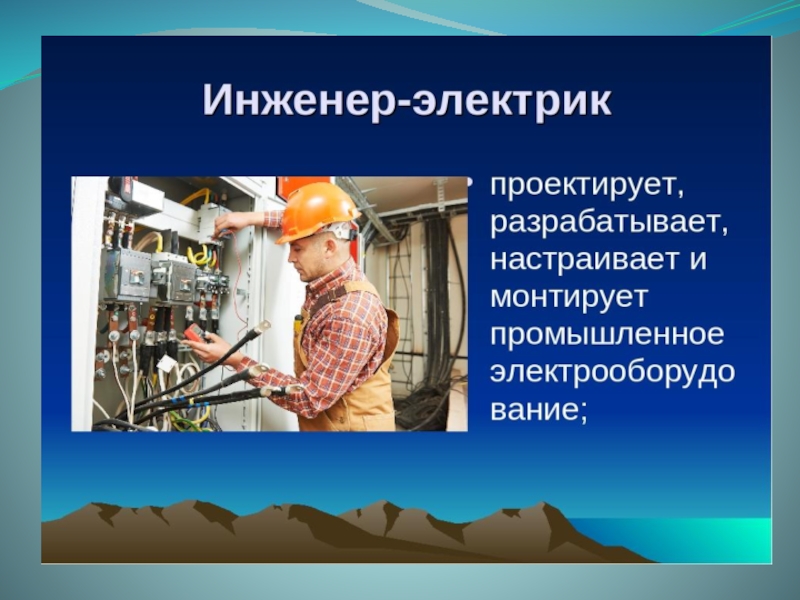 Инженер-электрик

• проектирует, разрабатывает, настраивает и монтирует промышленное электрооборудование;